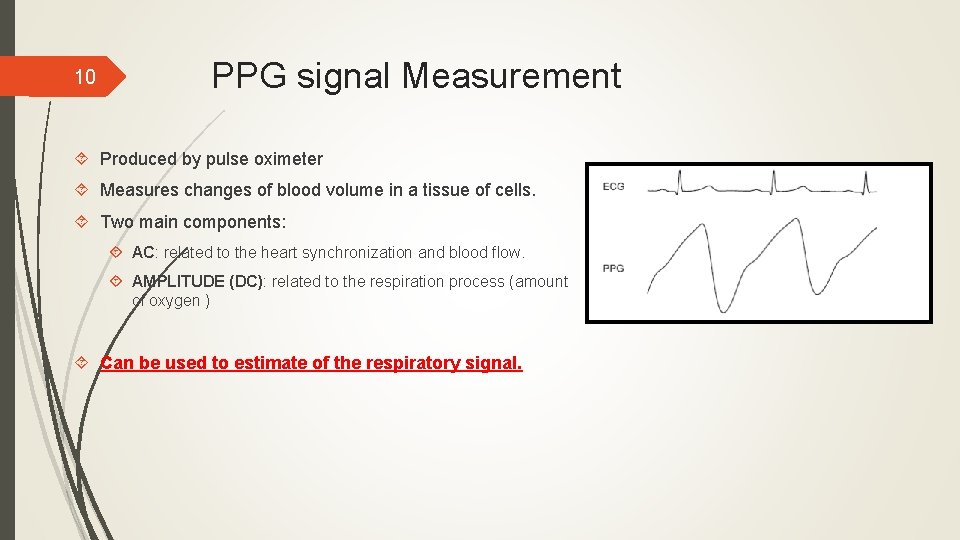 10

PPG signal Measurement

Produced by pulse oximeter

Measures changes of blood volume in a tissue of cells.

Two main components:

AC: related to the heart synchronization and blood flow.

AMPLITUDE (DC): related to the respiration process (amount of oxygen )

Can be used to estimate of the respiratory signal.

ECG

PPG